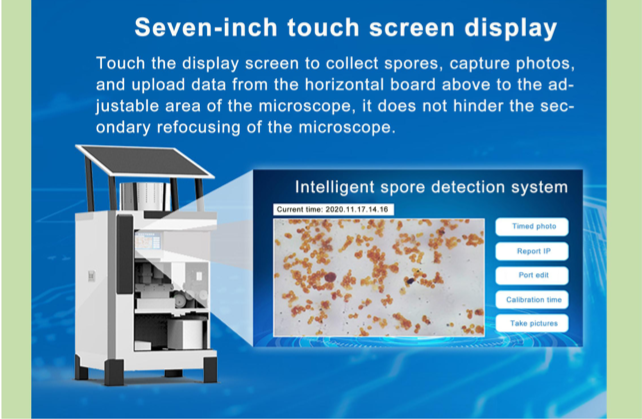 Seven-inch touch screen display

Touch the display screen to collect spores, capture photos, and upload data from the horizontal board above to the adjustable area of the microscope, it does not hinder the secondary refocusing of the microscope.

Intelligent spore detection system

Current time: 2020.11.17.14.16

Timed photo

Report IP

Port edit

Calibration time

Take pictures